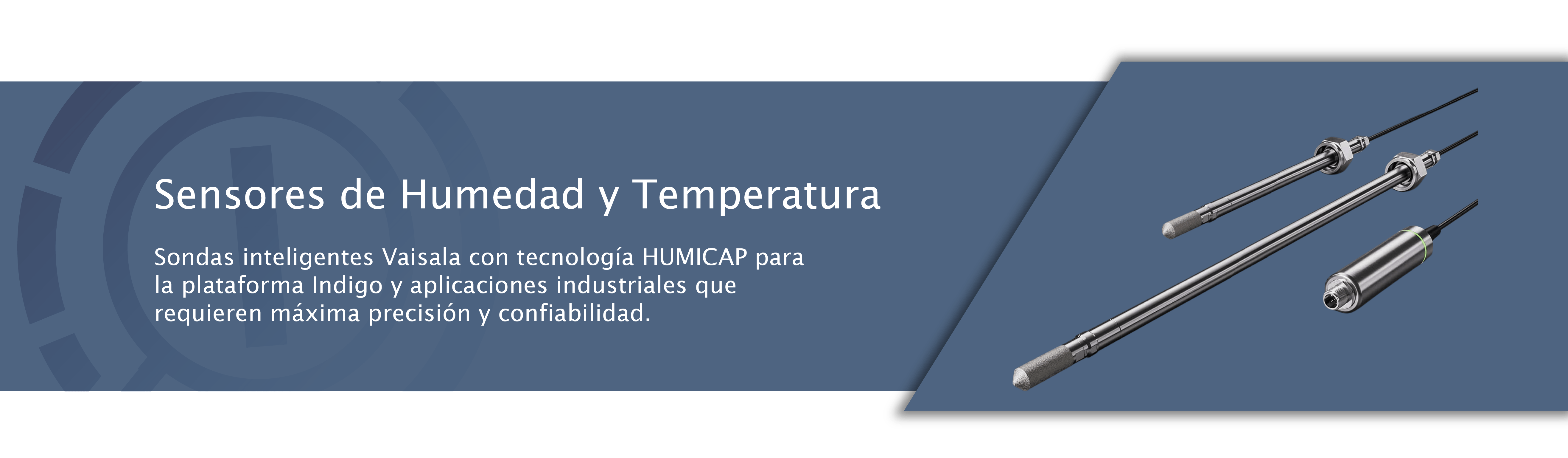 Sensores de Humedad y Temperatura

Sondas inteligentes Vaisala con tecnología HUMICAP para la plataforma Indigo y aplicaciones industriales que requieren máxima precisión y confiabilidad.